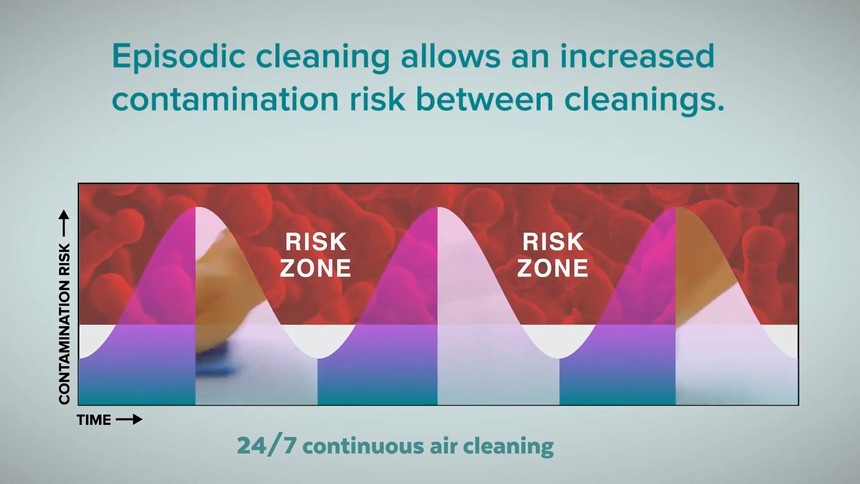 Episodic cleaning allows an increased contamination risk between cleanings.

CONTAMINATION RISK →

RISK ZONE

RISK ZONE

TIME →

24/7 continuous air cleaning